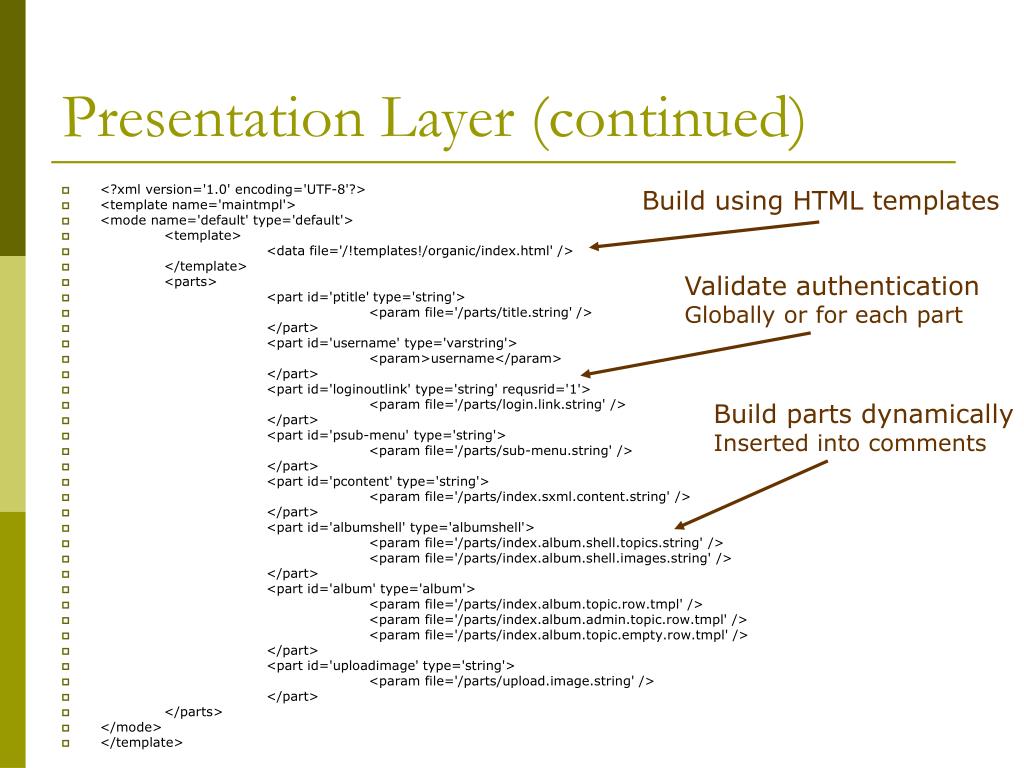 Presentation Layer (continued)

<?xml version='1.0' encoding='UTF-8'?>
<template name='maintmpl'>
<mode name='default' type='default'>
<template>
<data file='/!templates!/organic/index.html' />
</template>
<parts>
<part id='ptitle' type='string'>
<param file='/parts/title.string' />
</part>
<part id='username' type='varstring'>
<param>username</param>
</part>
<part id='loginoutlink' type='string' requsrid='1'>
<param file='/parts/login.link.string' />
</part>
<part id='psub-menu' type='string'>
<param file='/parts/sub-menu.string' />
</part>
<part id='pcontent' type='string'>
<param file='/parts/index.sxml.content.string' />
</part>
<part id='albumshell' type='albumshell'>
<param file='/parts/index.album.shell.topics.string' />
<param file='/parts/index.album.shell.images.string' />
</part>
<part id='album' type='album'>
<param file='/parts/index.album.topic.row.tmpl' />
<param file='/parts/index.album.admin.topic.row.tmpl' />
<param file='/parts/index.album.topic.empty.row.tmpl' />
</part>
<part id='uploadimage' type='string'>
<param file='/parts/upload.image.string' />
</part>
</parts>
</mode>
</template>

Build using HTML templates

Validate authentication
Globally or for each part

Build parts dynamically
Inserted into comments